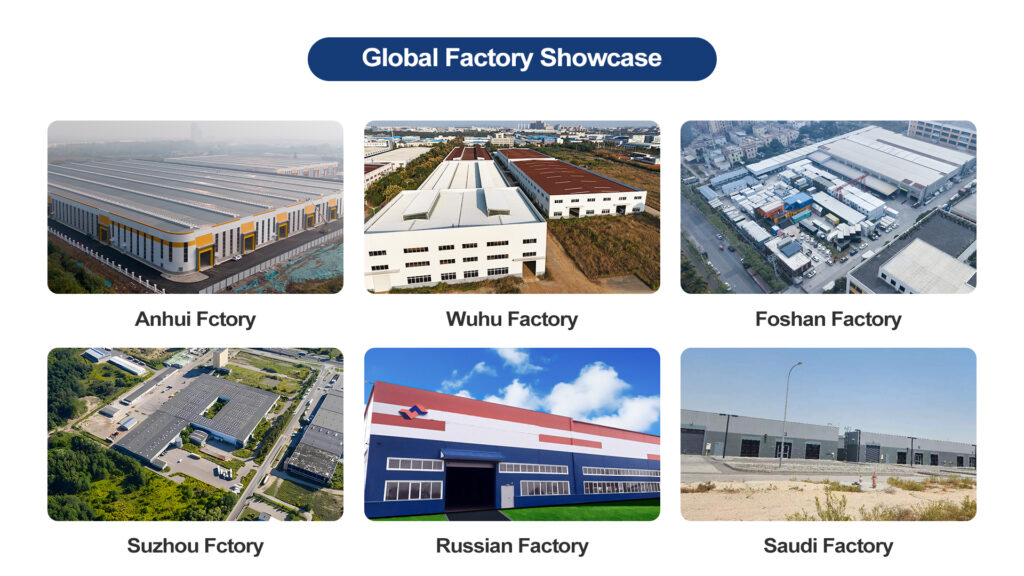 Global Factory Showcase

Anhui Fctory

Wuhu Factory

Foshan Factory

Suzhou Fctory

Russian Factory

Saudi Factory